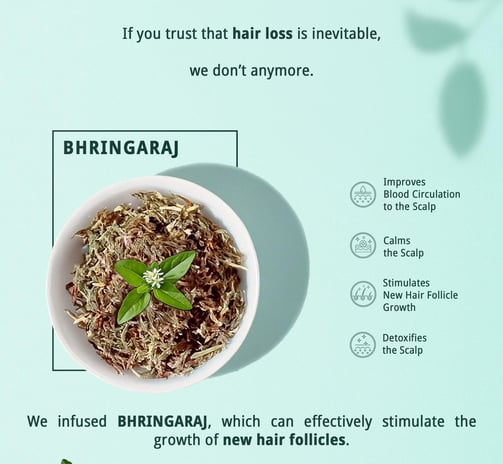 If you trust that hair loss is inevitable,

we don't anymore.

BHRINGARAJ

Improves Blood Circulation to the Scalp

Calms the Scalp

Stimulates New Hair Follicle Growth

Detoxifies the Scalp

We infused BHRINGARAJ, which can effectively stimulate the growth of new hair follicles.